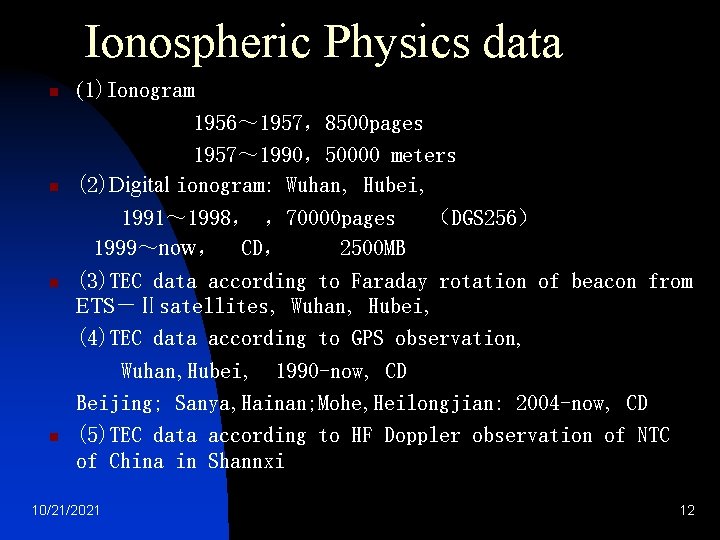 Ionospheric Physics data

(1)Ionogram

1956～1957，8500pages

1957～1990，50000 meters

(2)Digital ionogram: Wuhan, Hubei,

1991～1998， ，70000pages （DGS256）

1999～now， CD， 2500MB

(3)TEC data according to Faraday rotation of beacon from ETS－Ⅱsatellites, Wuhan, Hubei,

(4)TEC data according to GPS observation,

Wuhan,Hubei, 1990-now, CD

Beijing; Sanya,Hainan;Mohe,Heilongjian: 2004-now, CD

(5)TEC data according to HF Doppler observation of NTC of China in Shannxi

10/21/2021

12